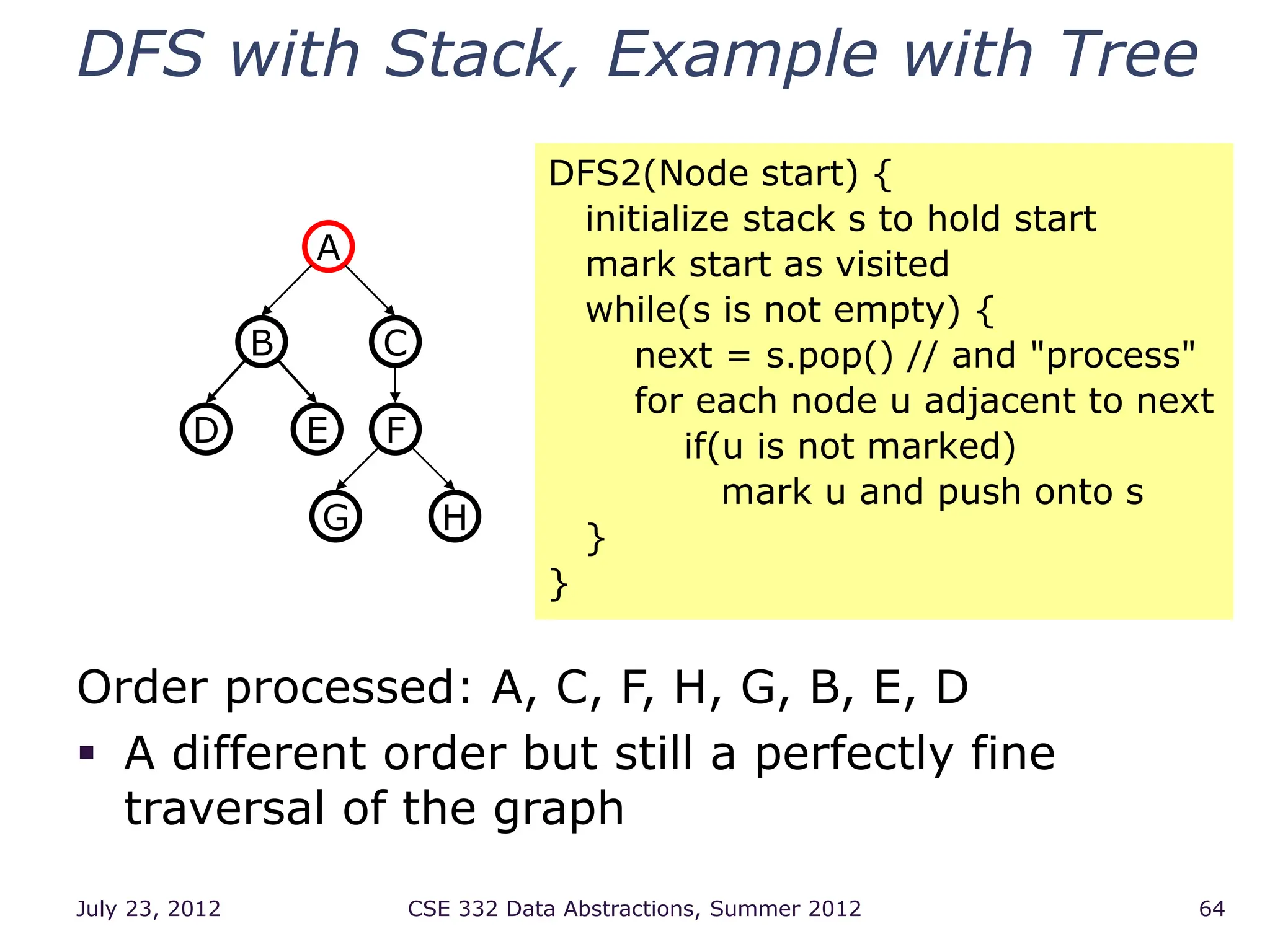 DFS with Stack, Example with Tree

A
B
C
D
E
F
G
H

DFS2(Node start) {
initialize stack s to hold start
mark start as visited
while(s is not empty) {
next = s.pop() // and "process"
for each node u adjacent to next
if(u is not marked)
mark u and push onto s
}
}

Order processed: A, C, F, H, G, B, E, D

▪ A different order but still a perfectly fine traversal of the graph

July 23, 2012
CSE 332 Data Abstractions, Summer 2012
64